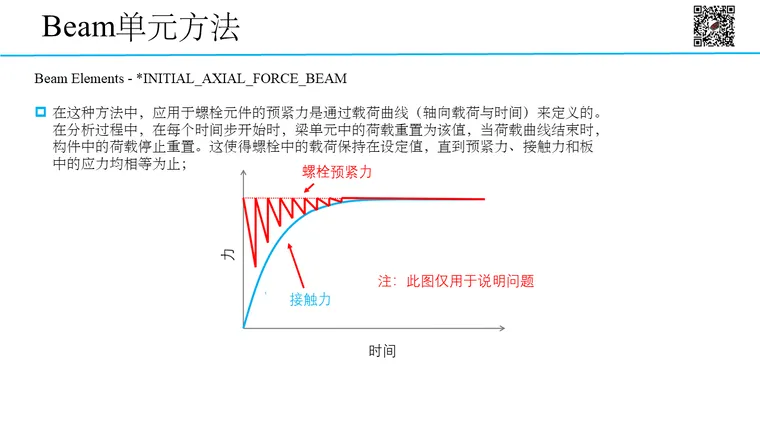 Beam单元方法

Beam Elements - *INITIAL_AXIAL_FORCE_BEAM

在这种方法中，应用于螺栓元件的预紧力是通过载荷曲线（轴向载荷与时间）来定义的。在分析过程中，在每个时间步开始时，梁单元中的荷载重置为该值，当荷载曲线结束时，构件中的荷载停止重置。这使得螺栓中的载荷保持在设定值，直到预紧力、接触力和板中的应力均相等为止；

螺栓预紧力

力

接触力

注：此图仅用于说明问题

时间